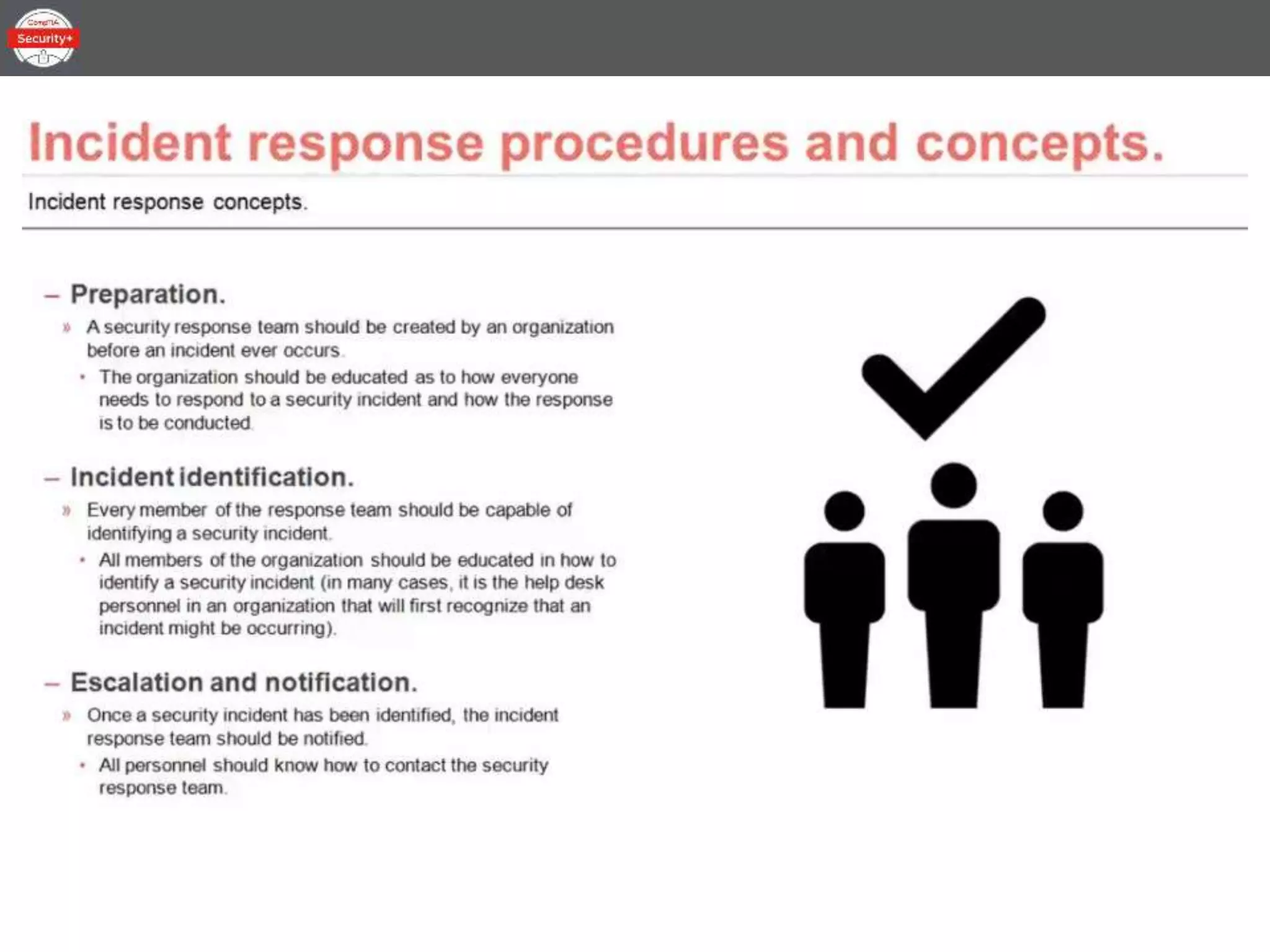 CompTIA Security+

Incident response procedures and concepts.

Incident response concepts.

– Preparation.

» A security response team should be created by an organization before an incident ever occurs.

• The organization should be educated as to how everyone needs to respond to a security incident and how the response is to be conducted.

– Incident identification.

» Every member of the response team should be capable of identifying a security incident.

• All members of the organization should be educated in how to identify a security incident (in many cases, it is the help desk personnel in an organization that will first recognize that an incident might be occurring).

– Escalation and notification.

» Once a security incident has been identified, the incident response team should be notified.

• All personnel should know how to contact the security response team.